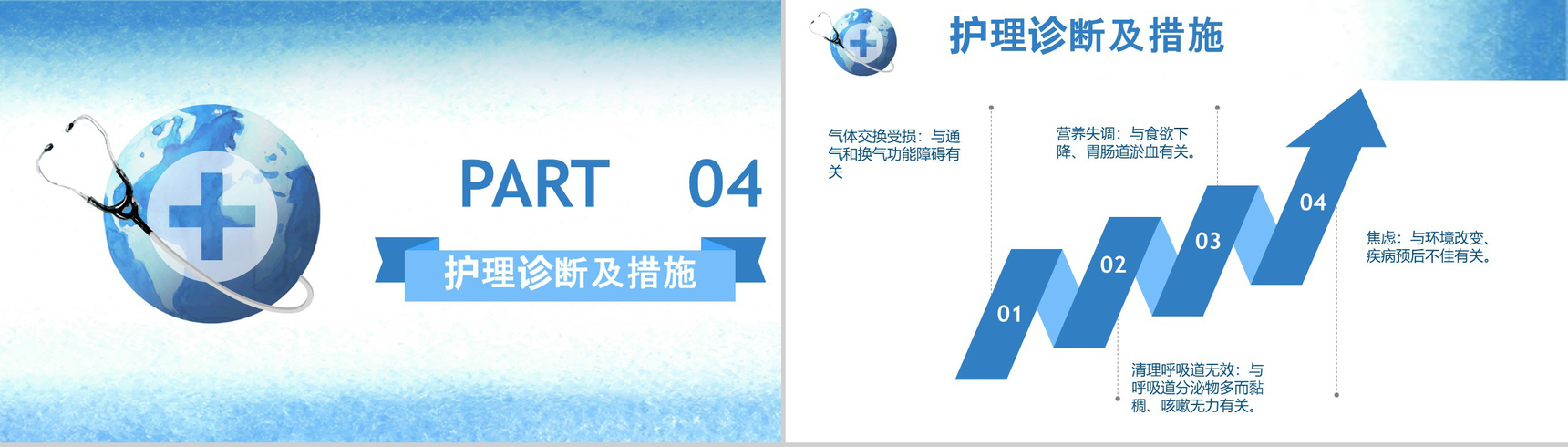 PART 04

护理诊断及措施

护理诊断及措施

气体交换受损：与通气和换气功能障碍有关

营养失调：与食欲下降、胃肠道淤血有关。

01

02

03

04

焦虑：与环境改变、疾病预后不佳有关。

清理呼吸道无效：与呼吸道分泌物多而黏稠、咳嗽无力有关。